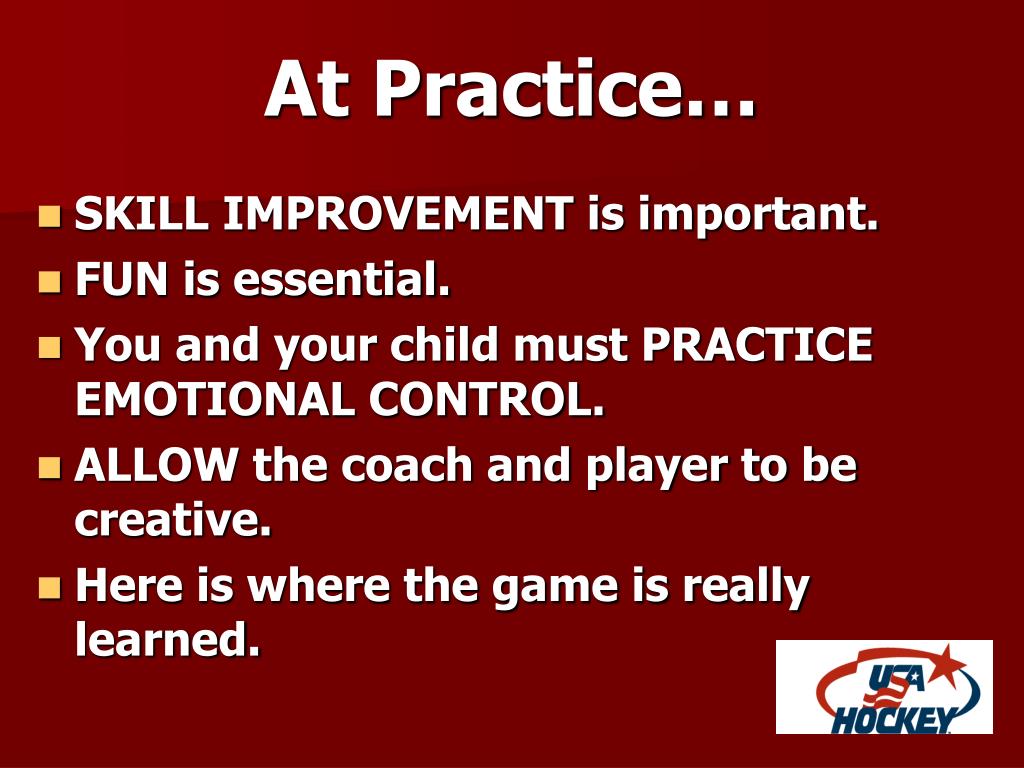 At Practice…

SKILL IMPROVEMENT is important.

FUN is essential.

You and your child must PRACTICE EMOTIONAL CONTROL.

ALLOW the coach and player to be creative.

Here is where the game is really learned.

USA HOCKEY